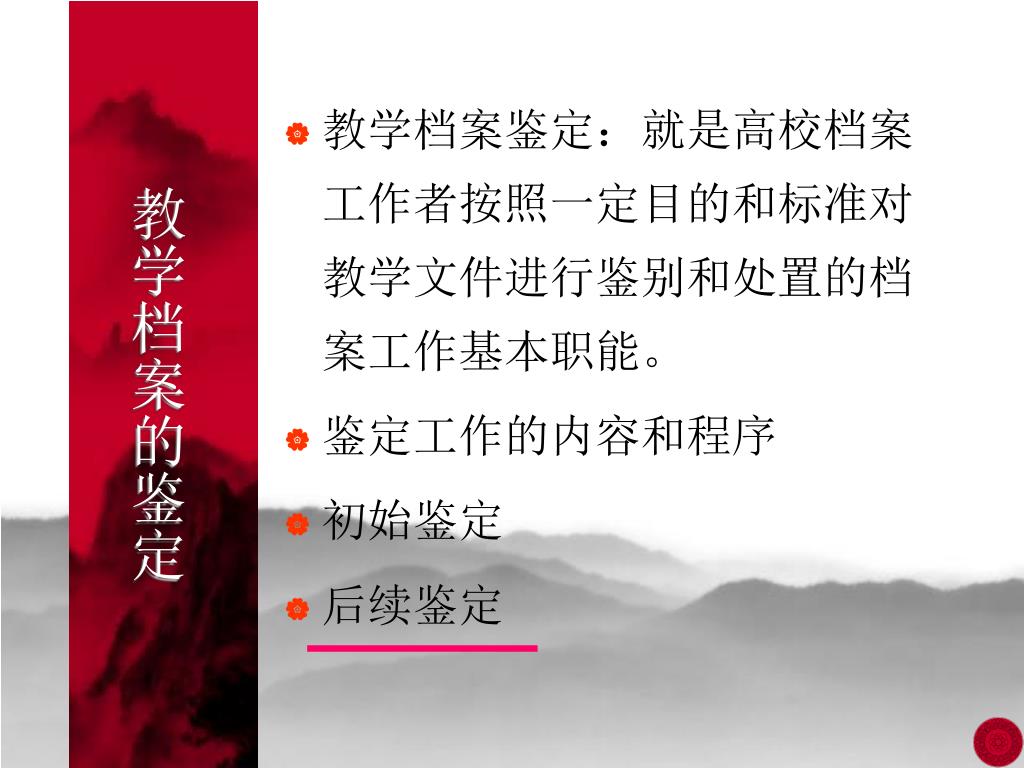 教学档案的鉴定

教学档案鉴定：就是高校档案工作者按照一定目的和标准对教学文件进行鉴别和处置的档案工作基本职能。

鉴定工作的内容和程序

初始鉴定

后续鉴定